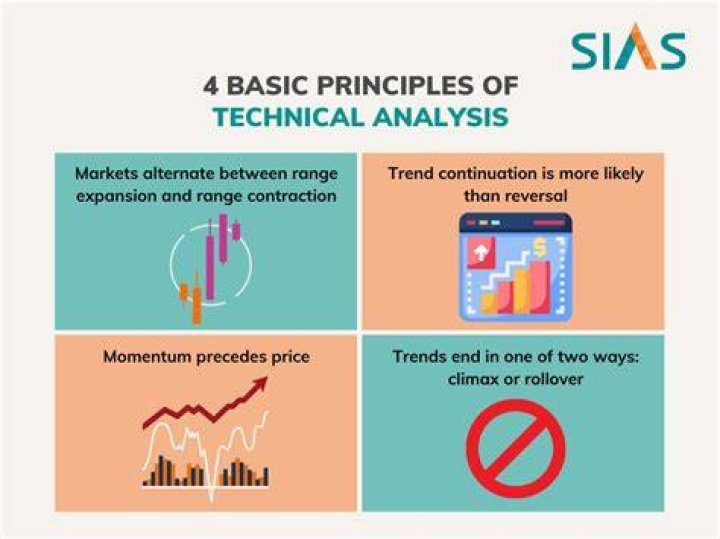 SIAS

4 BASIC PRINCIPLES OF TECHNICAL ANALYSIS

Markets alternate between range expansion and range contraction

Trend continuation is more likely than reversal

Momentum precedes price

Trends end in one of two ways: climax or rollover